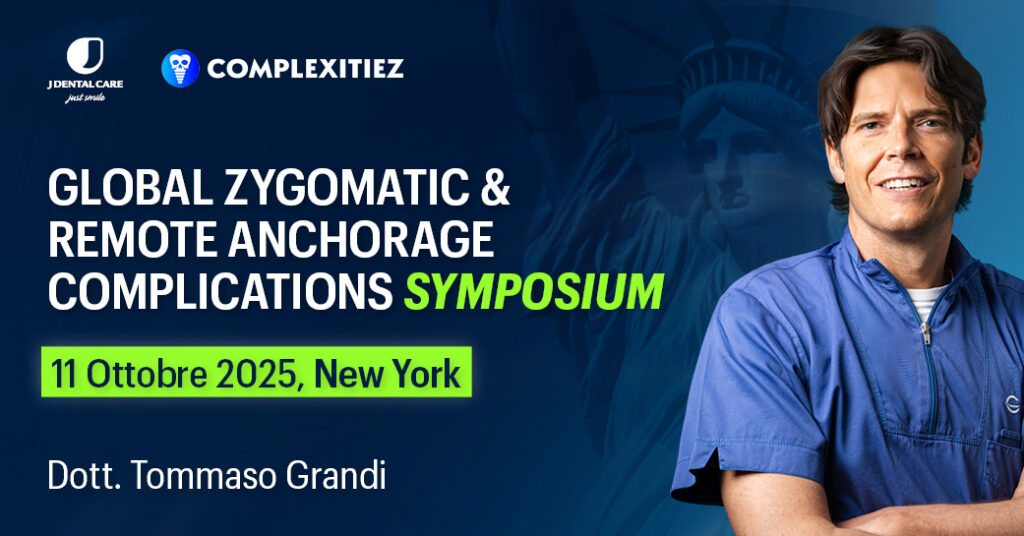 J DENTAL CARE
just smile

COMPLEXITIEZ

GLOBAL ZYGOMATIC & REMOTE ANCHORAGE COMPLICATIONS SYMPOSIUM

11 Ottobre 2025, New York

Dott. Tommaso Grandi